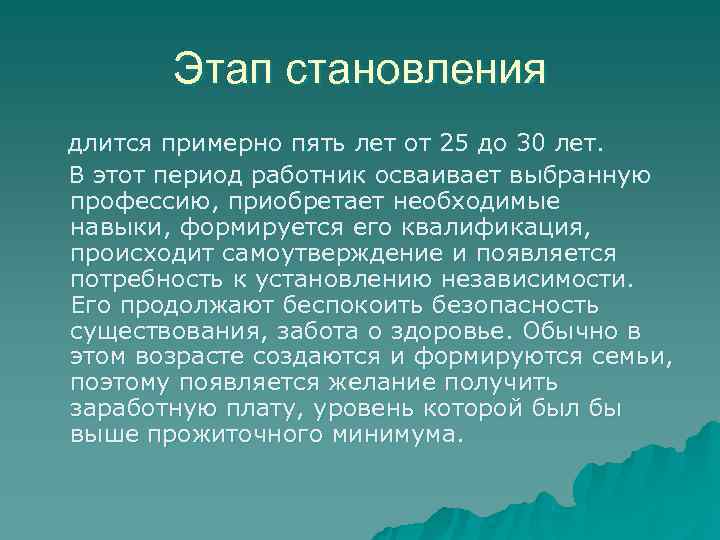 Этап становления

длится примерно пять лет от 25 до 30 лет.

В этот период работник осваивает выбранную профессию, приобретает необходимые навыки, формируется его квалификация, происходит самоутверждение и появляется потребность к установлению независимости. Его продолжают беспокоить безопасность существования, забота о здоровье. Обычно в этом возрасте создаются и формируются семьи, поэтому появляется желание получить заработную плату, уровень которой был бы выше прожиточного минимума.